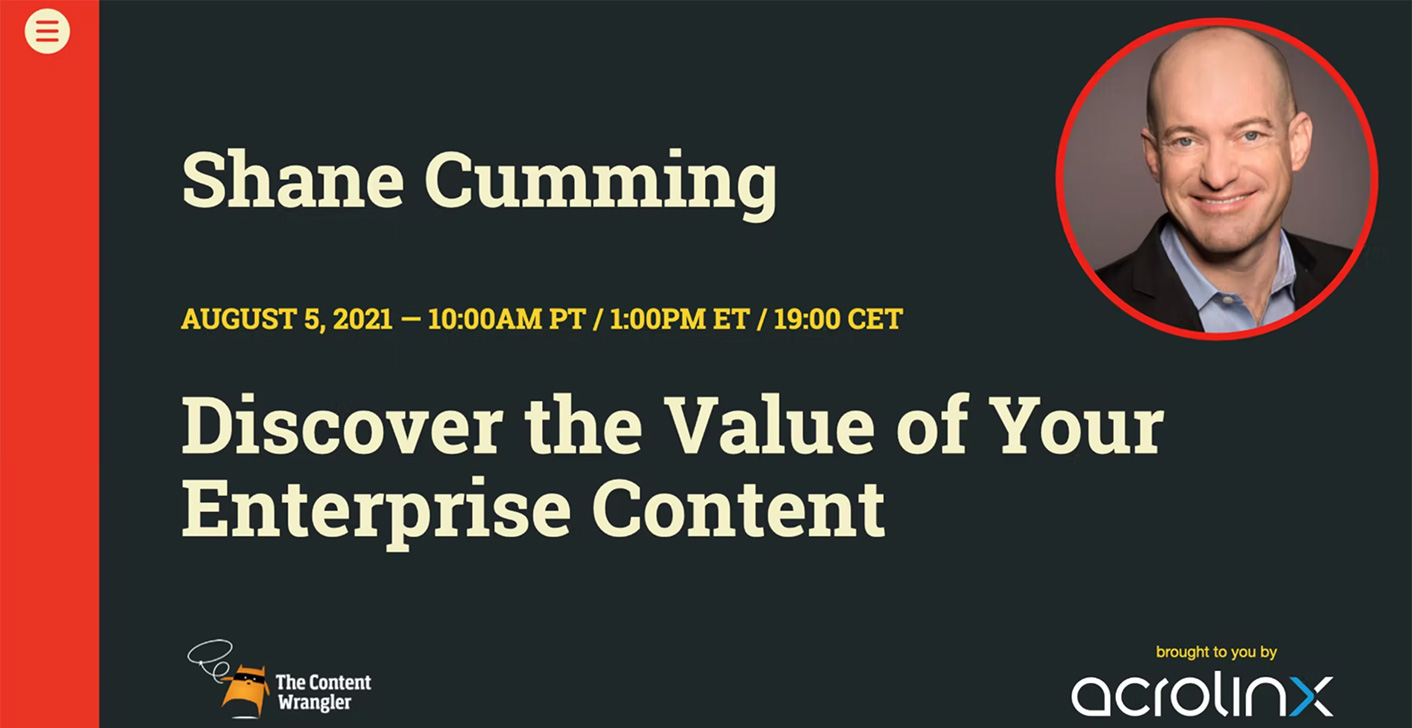 Shane Cumming

AUGUST 5, 2021 — 10:00AM PT / 1:00PM ET / 19:00 CET

Discover the Value of Your Enterprise Content

The Content Wrangler

brought to you by

acrolinx